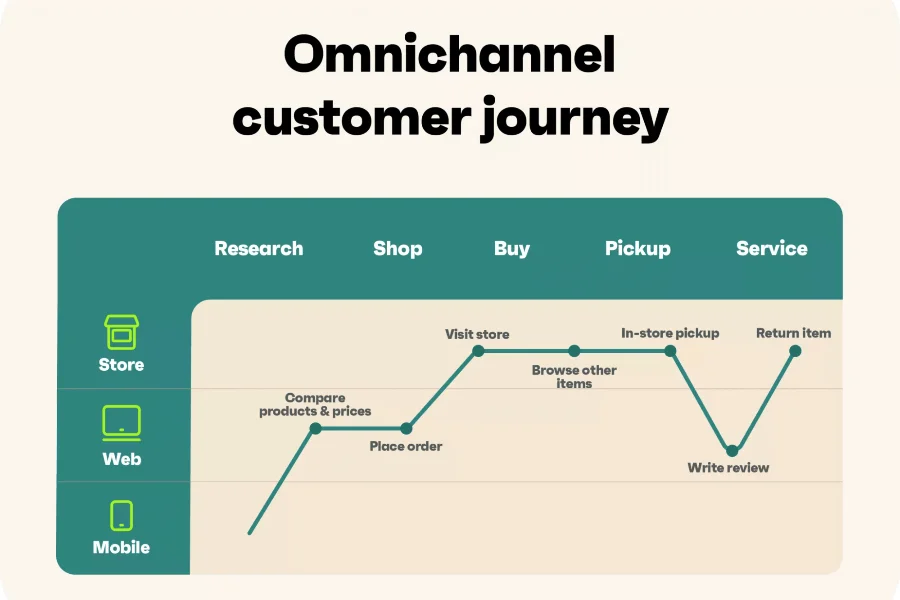 Omnichannel customer journey

Research Shop Buy Pickup Service

Store

Web

Mobile

Compare products & prices

Place order

Visit store

Browse other items

In-store pickup

Write review

Return item